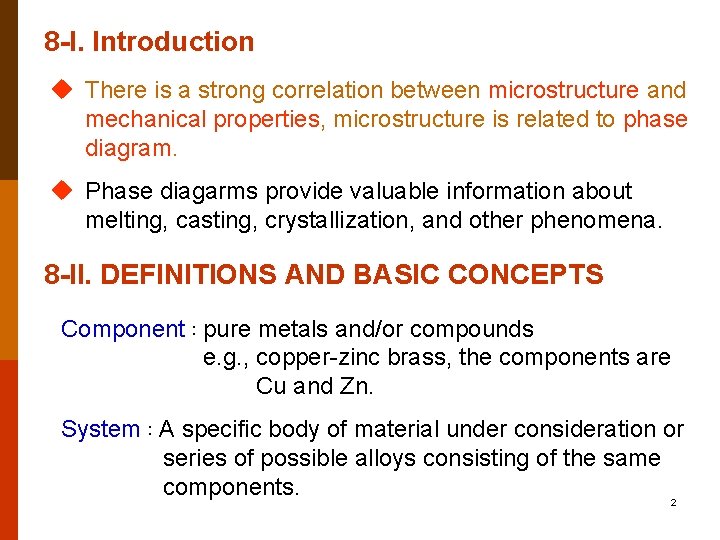 8-I. Introduction

◆ There is a strong correlation between microstructure and mechanical properties, microstructure is related to phase diagram.

◆ Phase diagarms provide valuable information about melting, casting, crystallization, and other phenomena.

8-II. DEFINITIONS AND BASIC CONCEPTS

Component : pure metals and/or compounds
e.g., copper-zinc brass, the components are Cu and Zn.

System : A specific body of material under consideration or series of possible alloys consisting of the same components.

2